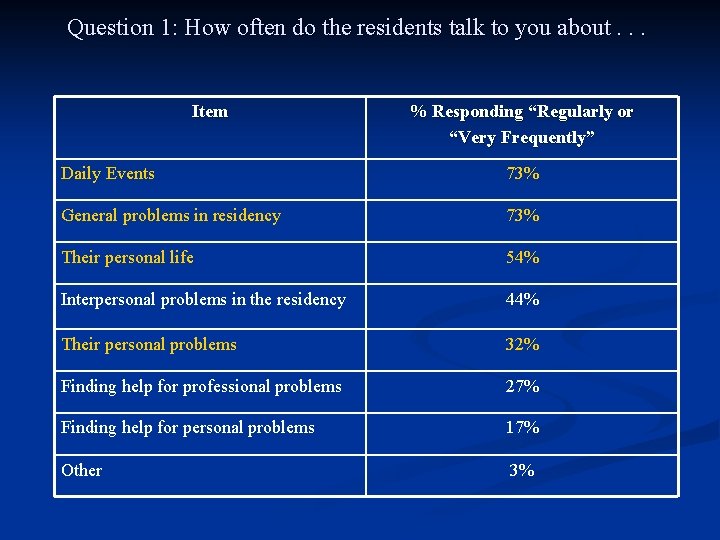 Question 1: How often do the residents talk to you about . . .

| Item | % Responding “Regularly or “Very Frequently” |
|---|---|
| Daily Events | 73% |
| General problems in residency | 73% |
| Their personal life | 54% |
| Interpersonal problems in the residency | 44% |
| Their personal problems | 32% |
| Finding help for professional problems | 27% |
| Finding help for personal problems | 17% |
| Other | 3% |